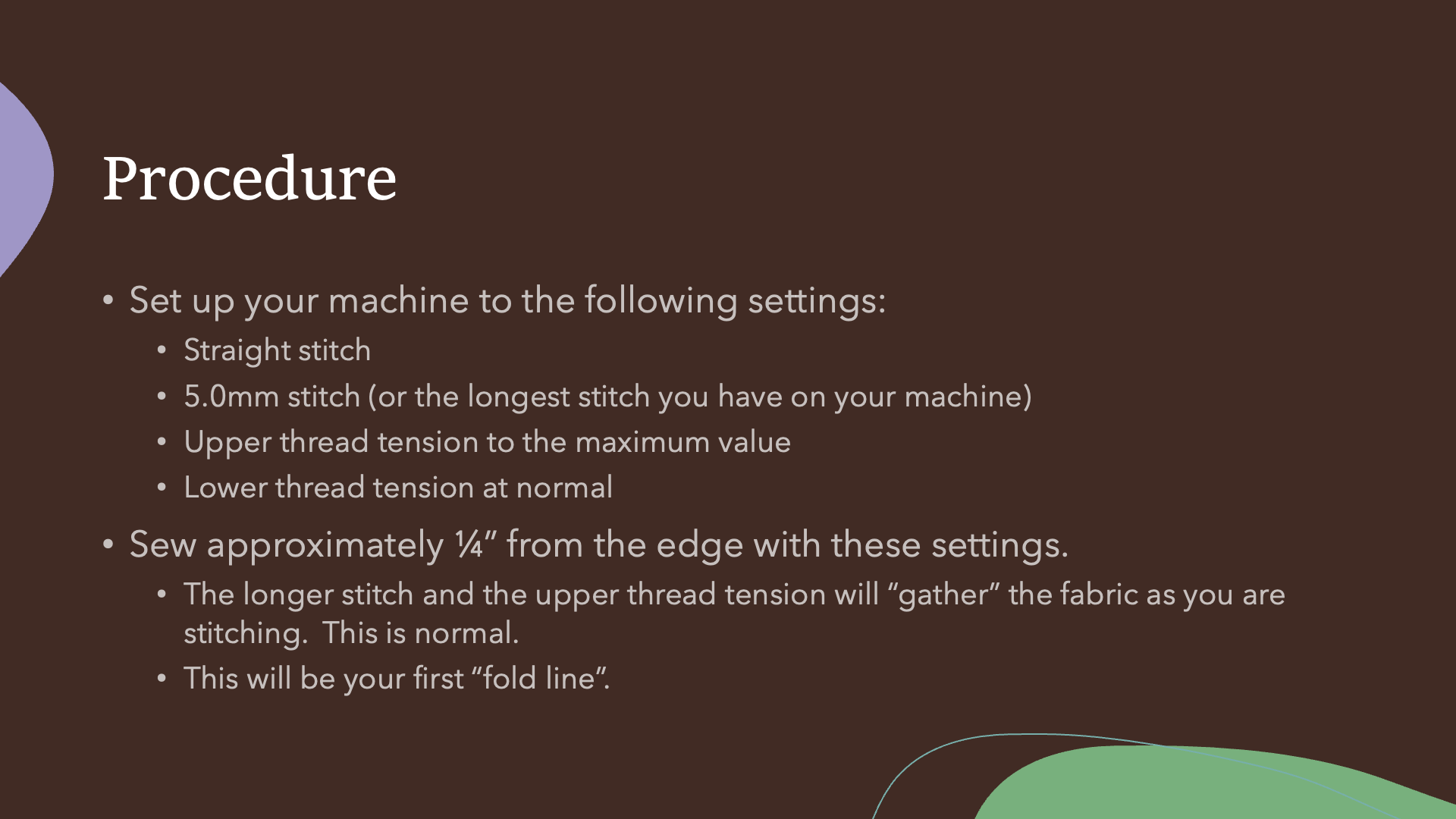 Procedure

• Set up your machine to the following settings:
  • Straight stitch
  • 5.0mm stitch (or the longest stitch you have on your machine)
  • Upper thread tension to the maximum value
  • Lower thread tension at normal
• Sew approximately ¼” from the edge with these settings.
  • The longer stitch and the upper thread tension will “gather” the fabric as you are stitching. This is normal.
  • This will be your first “fold line”.